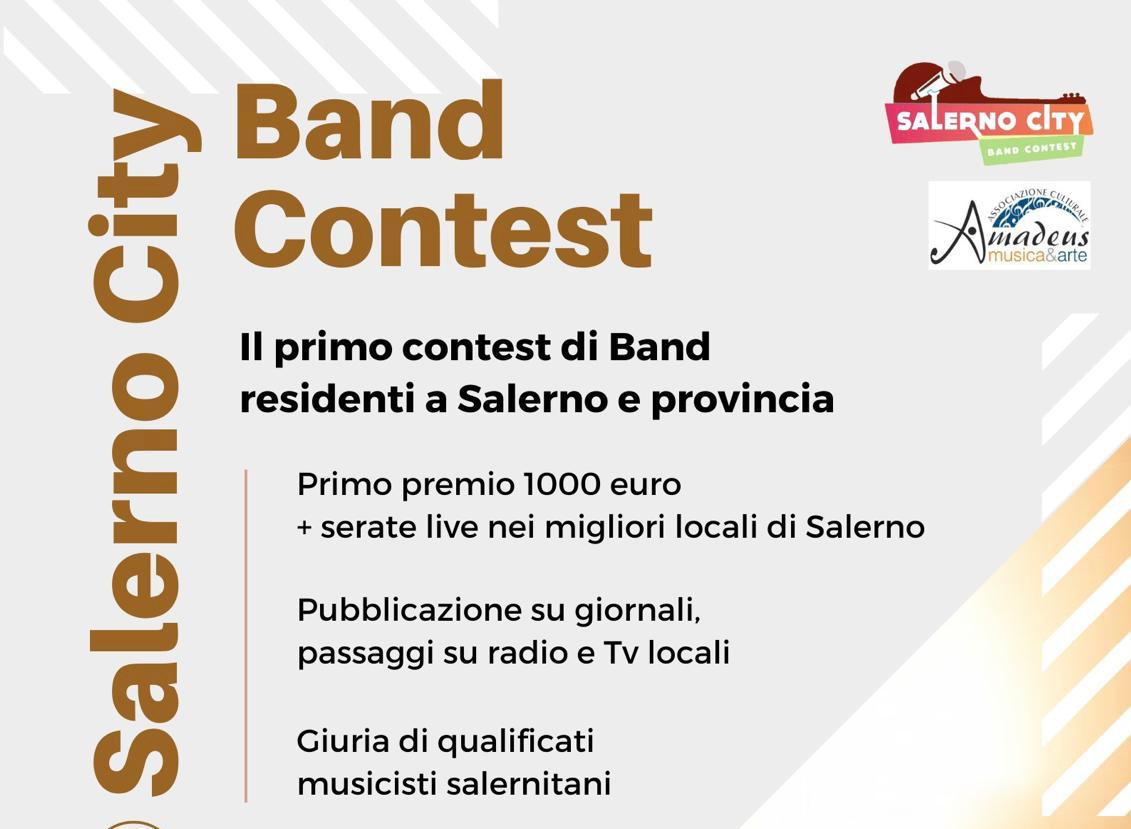 Salerno City

Band Contest

SALERNO CITY
BAND CONTEST

ASSOCIAZIONE CULTURALE
Amadeus
musica&arte

Il primo contest di Band residenti a Salerno e provincia

Primo premio 1000 euro
+ serate live nei migliori locali di Salerno

Pubblicazione su giornali, passaggi su radio e Tv locali

Giuria di qualificati musicisti salernitani